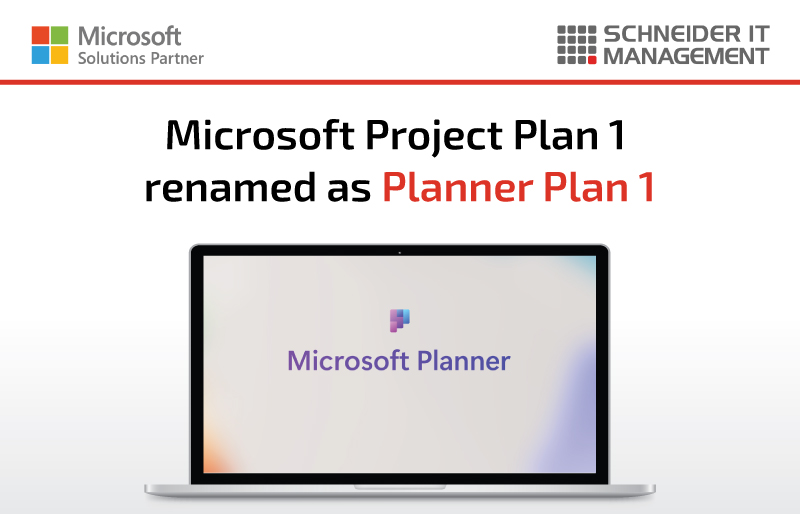 Microsoft
Solutions Partner

SCHNEIDER IT
MANAGEMENT

Microsoft Project Plan 1
renamed as Planner Plan 1

Microsoft Planner